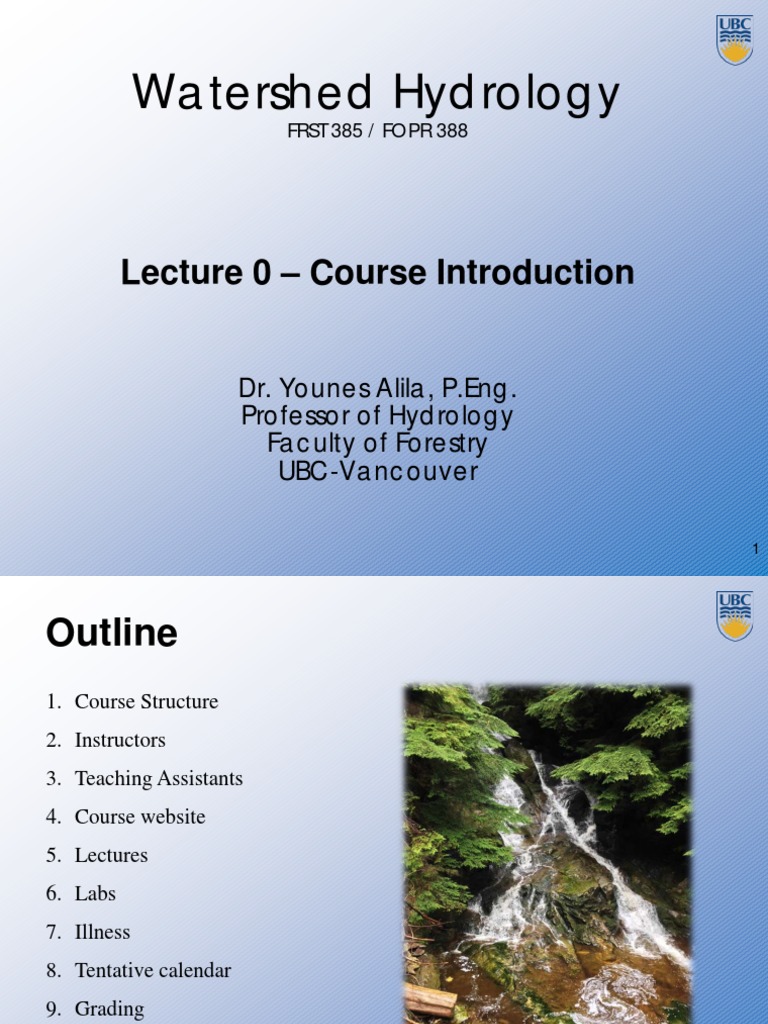 UBC

Watershed Hydrology

FRST 385 / FOPR 388

Lecture 0 – Course Introduction

Dr. Younes Alila, P.Eng.
Professor of Hydrology
Faculty of Forestry
UBC-Vancouver

1

UBC

Outline

1. Course Structure
2. Instructors
3. Teaching Assistants
4. Course website
5. Lectures
6. Labs
7. Illness
8. Tentative calendar
9. Grading